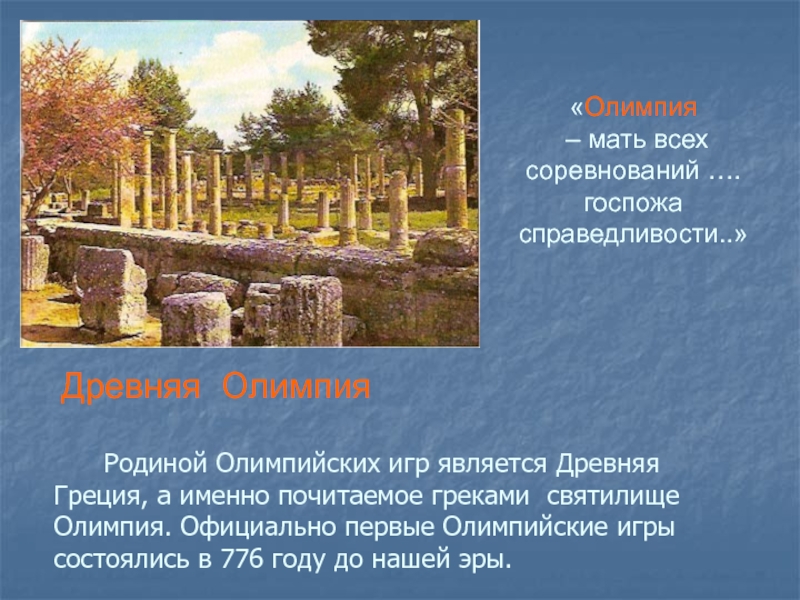 «Олимпия – мать всех соревнований …. госпожа справедливости..»

Древняя Олимпия

Родиной Олимпийских игр является Древняя Греция, а именно почитаемое греками святилище Олимпия. Официально первые Олимпийские игры состоялись в 776 году до нашей эры.